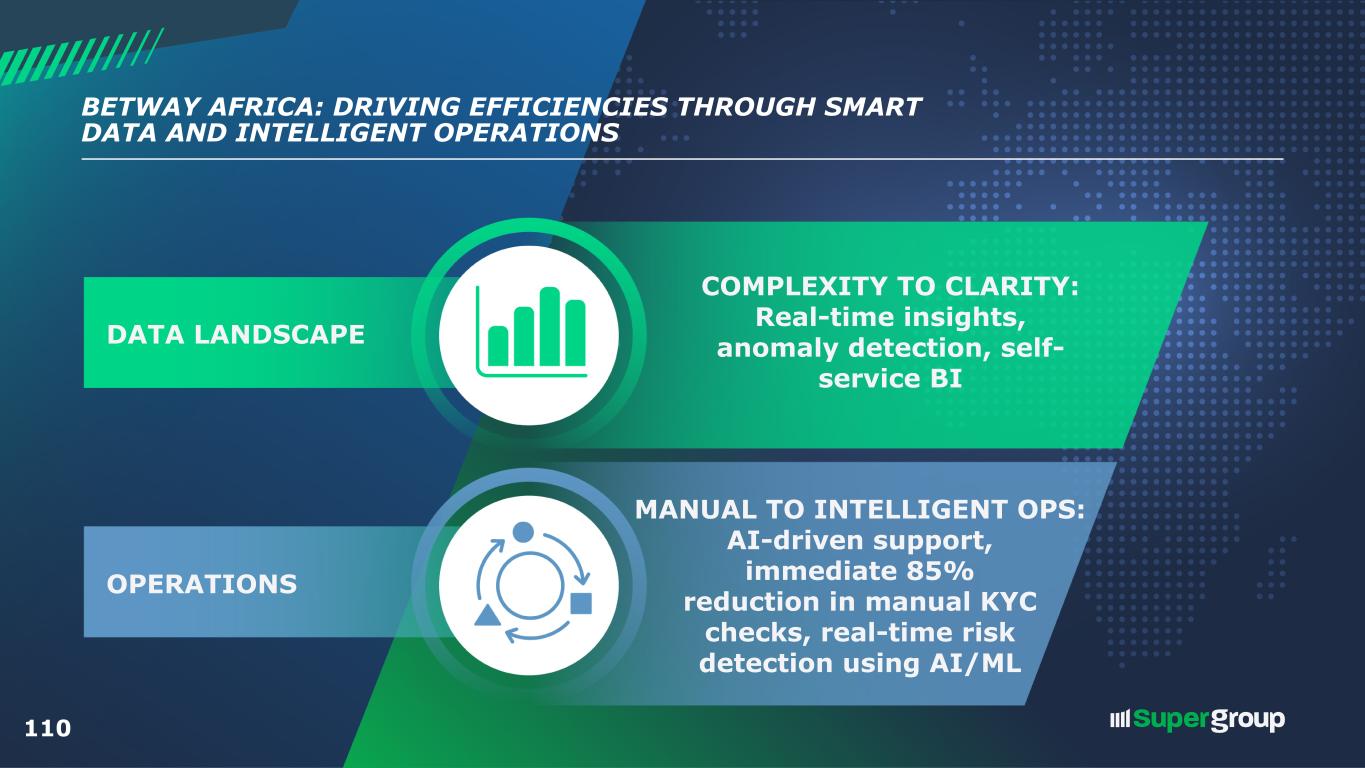 BETWAY AFRICA: DRIVING EFFICIENCIES THROUGH SMART DATA AND INTELLIGENT OPERATIONS

DATA LANDSCAPE

COMPLEXITY TO CLARITY: Real-time insights, anomaly detection, self-service BI

OPERATIONS

MANUAL TO INTELLIGENT OPS: AI-driven support, immediate 85% reduction in manual KYC checks, real-time risk detection using AI/ML

110

Supergroup